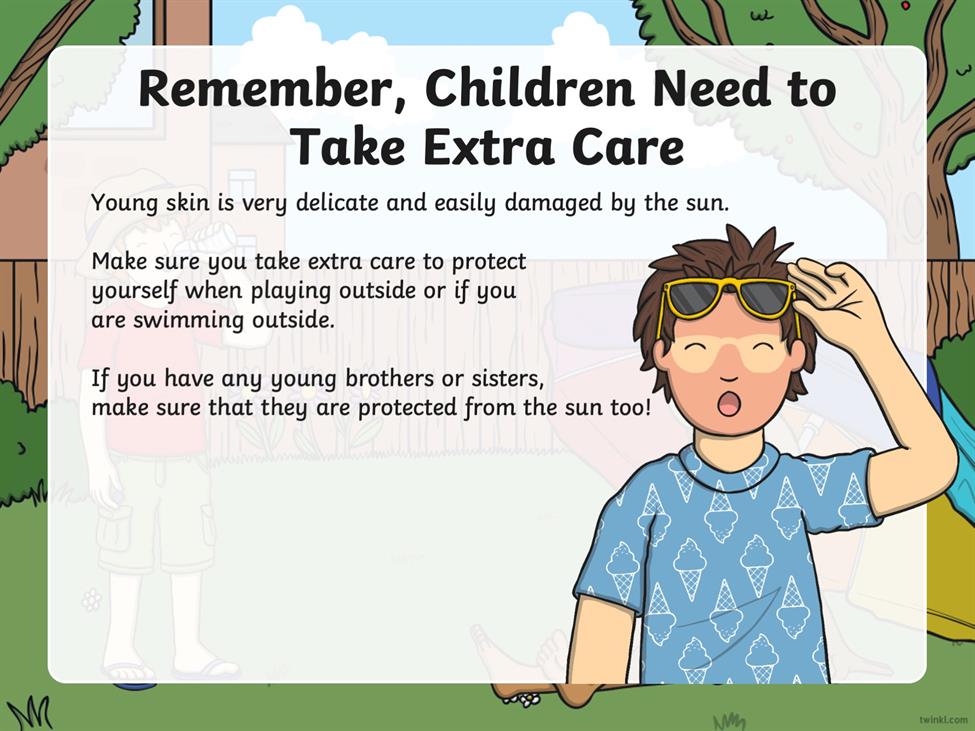 Remember, Children Need to Take Extra Care

Young skin is very delicate and easily damaged by the sun.

Make sure you take extra care to protect yourself when playing outside or if you are swimming outside.

If you have any young brothers or sisters, make sure that they are protected from the sun too!

twinkl.com